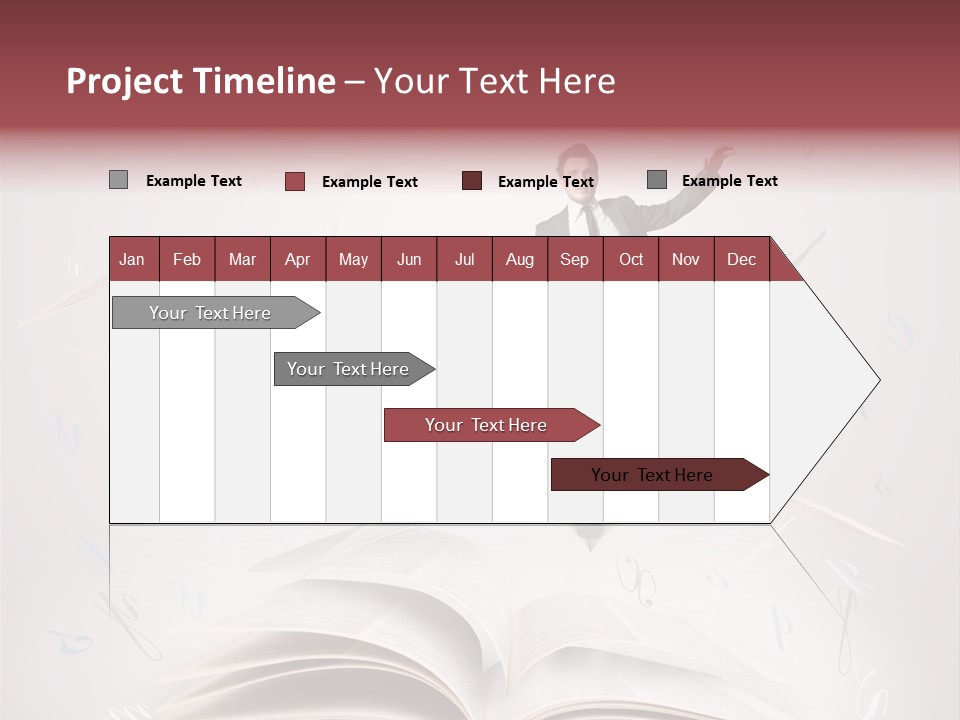 Project Timeline – Your Text Here

Example Text
Example Text
Example Text
Example Text

| Jan | Feb | Mar | Apr | May | Jun | Jul | Aug | Sep | Oct | Nov | Dec |
|---|---|---|---|---|---|---|---|---|---|---|---|

Your Text Here

Your Text Here

Your Text Here

Your Text Here